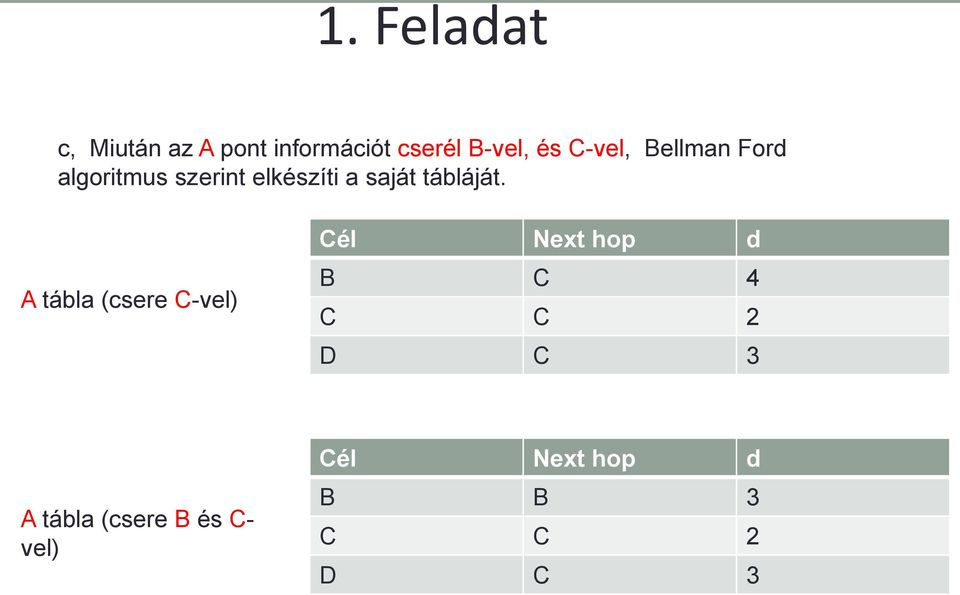 1. Feladat

c, Miután az A pont információt cserél B-vel, és C-vel, Bellman Ford algoritmus szerint elkészíti a saját tábláját.

A tábla (csere C-vel)

| Cél | Next hop | d |
|---|---|---|
| B | C | 4 |
| C | C | 2 |
| D | C | 3 |

A tábla (csere B és C-vel)

| Cél | Next hop | d |
|---|---|---|
| B | B | 3 |
| C | C | 2 |
| D | C | 3 |